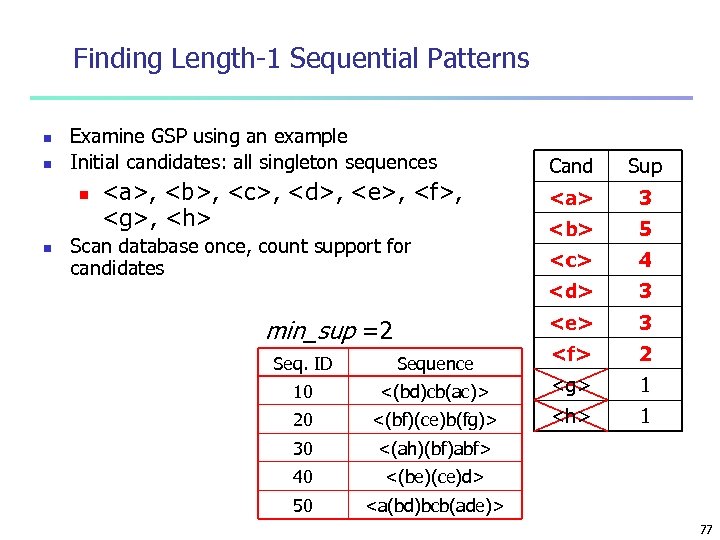 Finding Length-1 Sequential Patterns

- Examine GSP using an example
- Initial candidates: all singleton sequences
  - <a>, <b>, <c>, <d>, <e>, <f>, <g>, <h>
- Scan database once, count support for candidates

| Cand | Sup |
|---|---|
| <a> | 3 |
| <b> | 5 |
| <c> | 4 |
| <d> | 3 |
| <e> | 3 |
| <f> | 2 |
| <g> | 1 |
| <h> | 1 |

min_sup =2

| Seq. ID | Sequence |
|---|---|
| 10 | <(bd)cb(ac)> |
| 20 | <(bf)(ce)b(fg)> |
| 30 | <(ah)(bf)abf> |
| 40 | <(be)(ce)d> |
| 50 | <a(bd)bcb(ade)> |

77